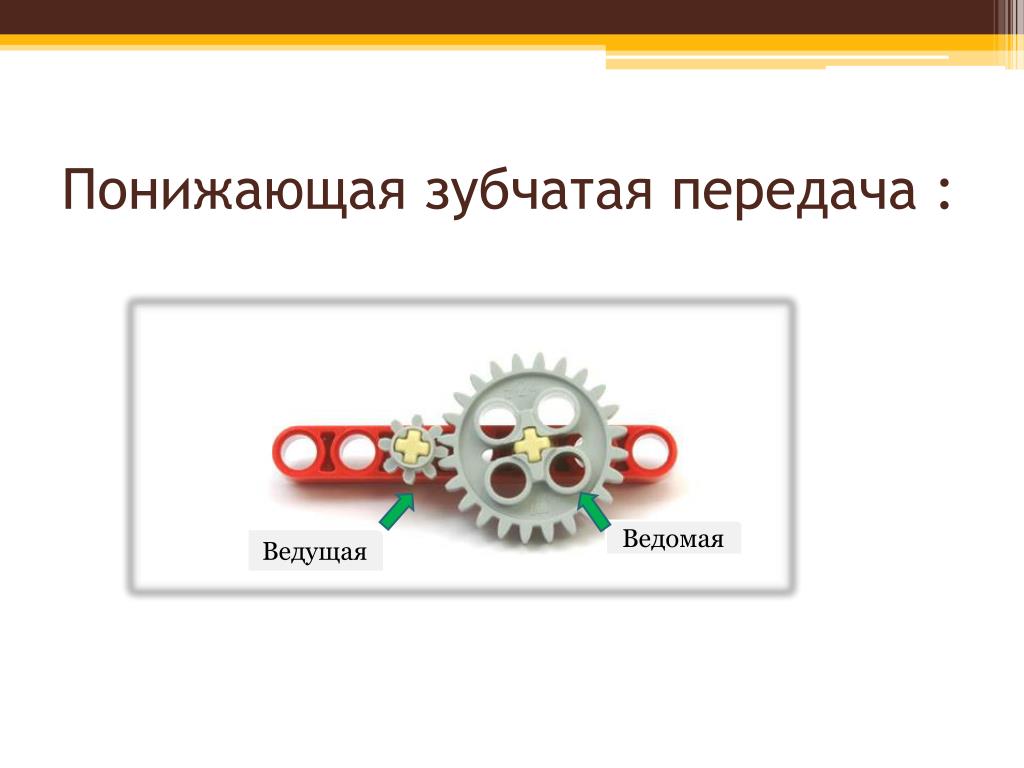 Понижающая зубчатая передача :

Ведущая

Ведомая